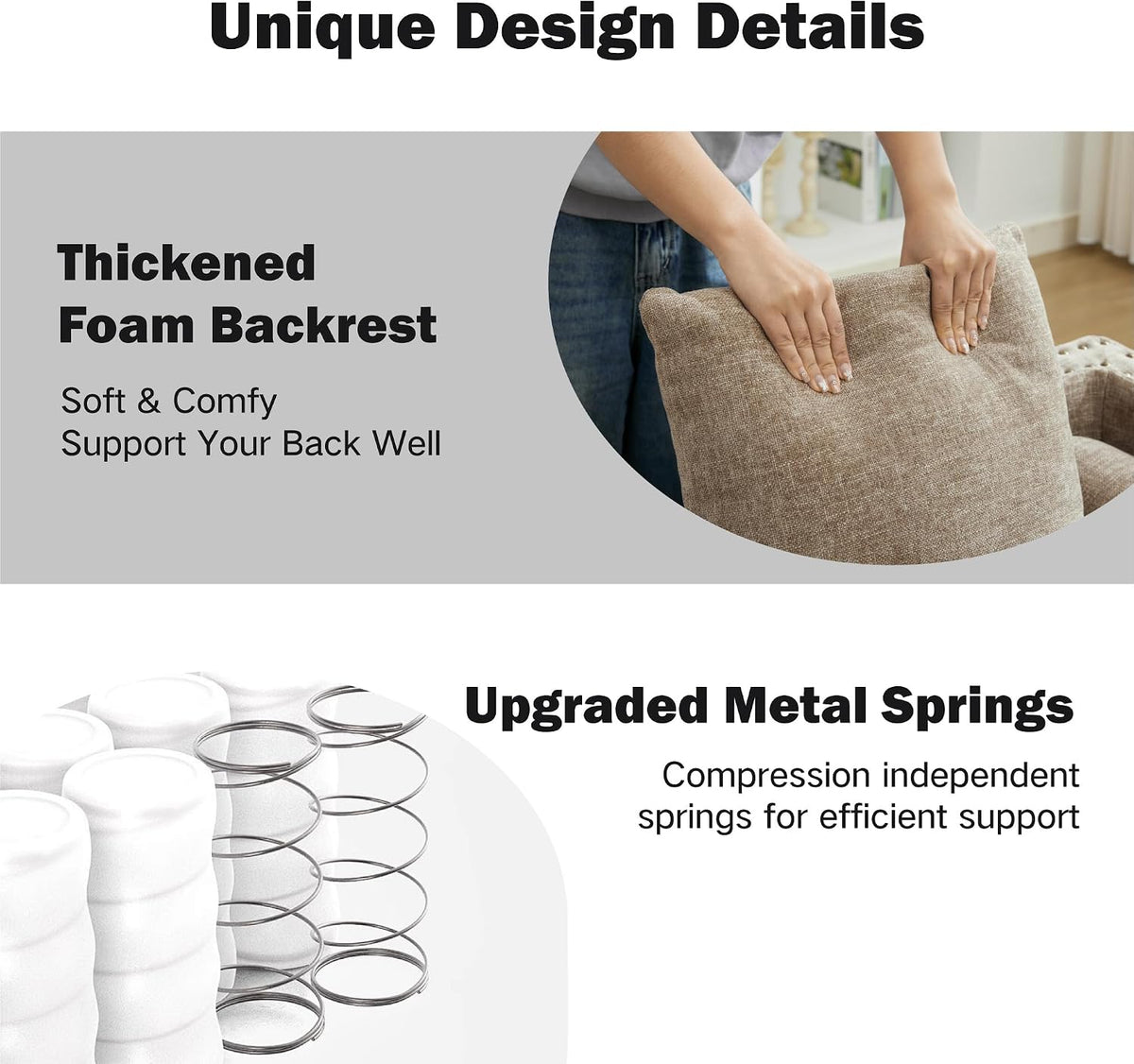 Unique Design Details

Thickened Foam Backrest

Soft & Comfy
Support Your Back Well

Upgraded Metal Springs

Compression independent springs for efficient support